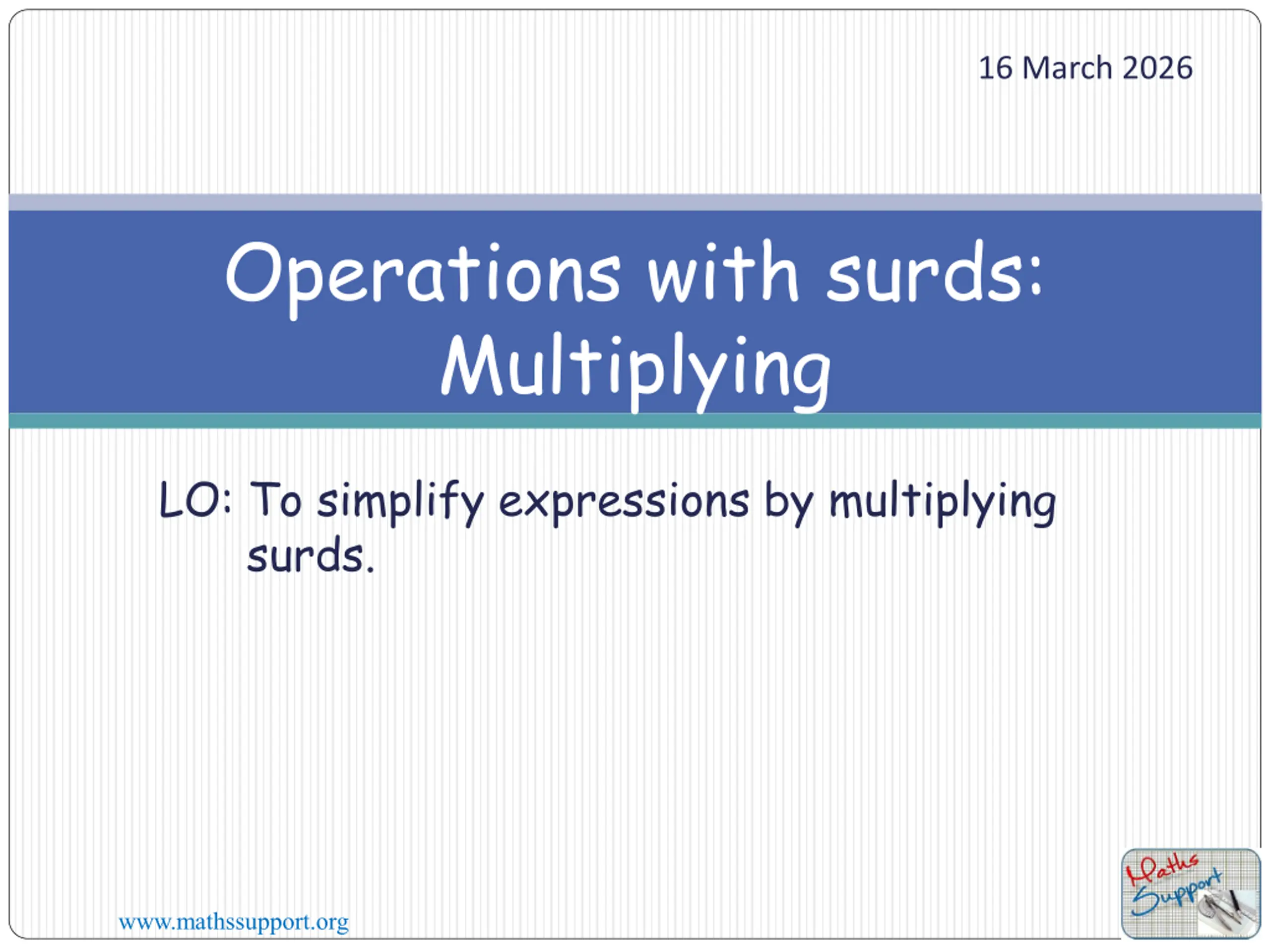 16 March 2026

Operations with surds: Multiplying

LO: To simplify expressions by multiplying surds.

www.mathssupport.org

Maths Support